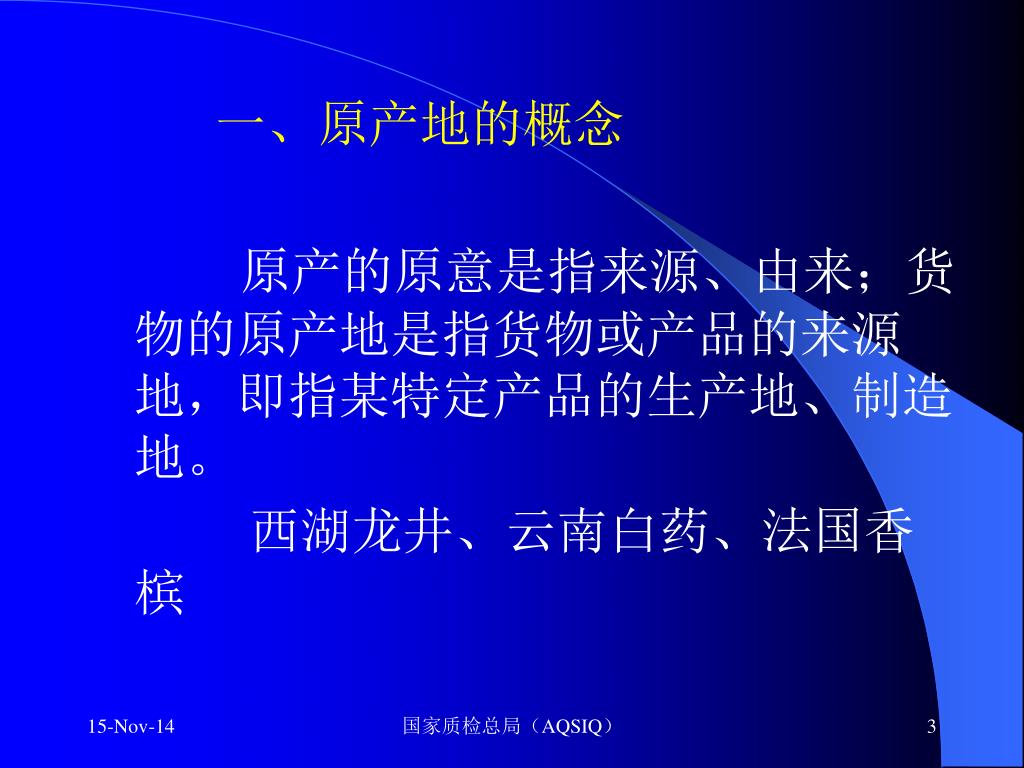 一、原产地的概念

原产的原意是指来源、由来；货物的原产地是指货物或产品的来源地，即指某特定产品的生产地、制造地。

西湖龙井、云南白药、法国香槟

15-Nov-14

国家质检总局（AQSIQ）

3